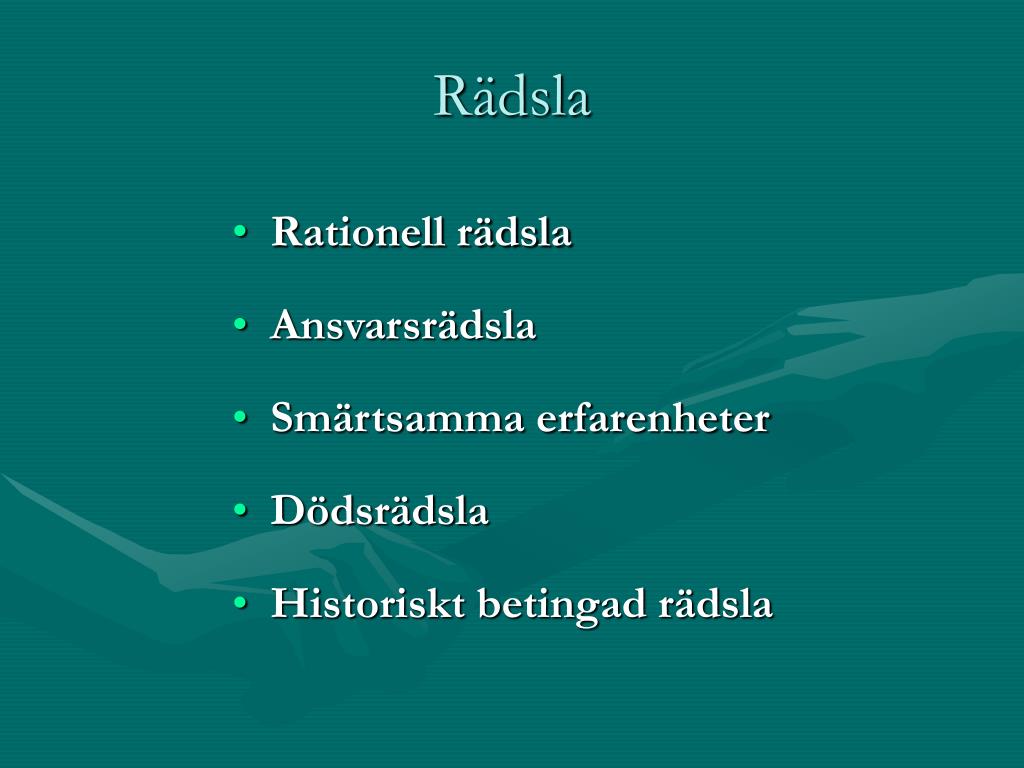 Rädsla

• Rationell rädsla
• Ansvarsrädsla
• Smärtsamma erfarenheter
• Dödsrädsla
• Historiskt betingad rädsla